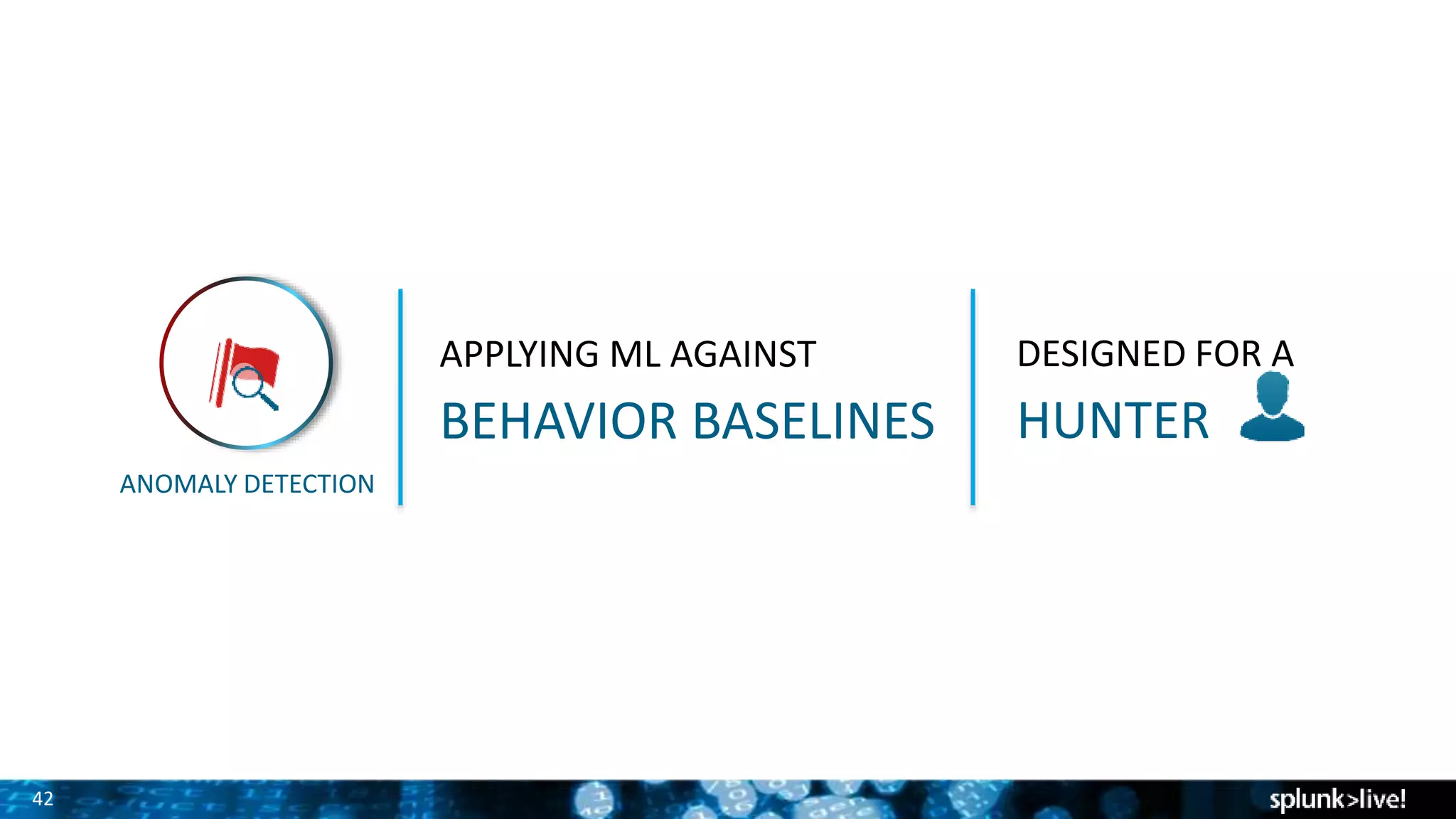 ANOMALY DETECTION

APPLYING ML AGAINST
BEHAVIOR BASELINES

DESIGNED FOR A
HUNTER

42

splunk>live!